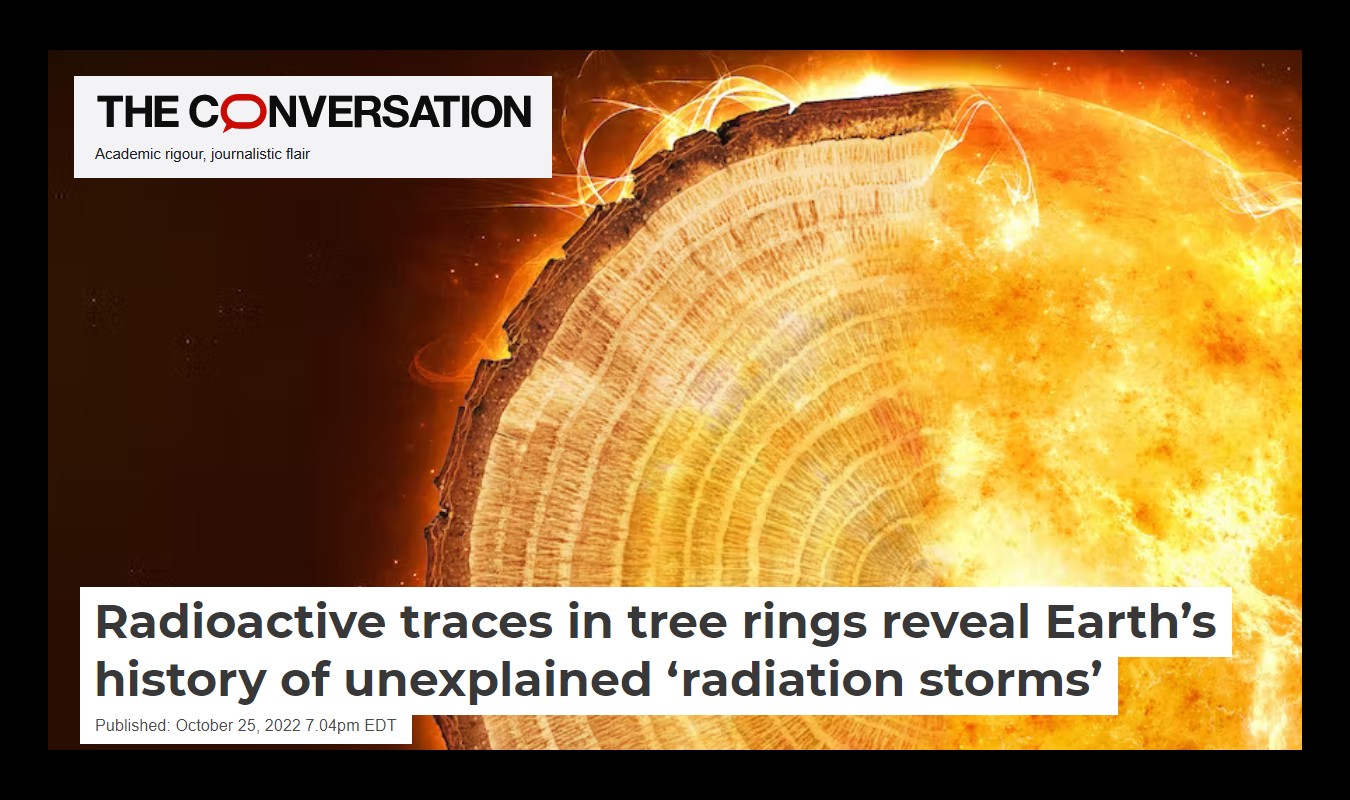 THE CONVERSATION
Academic rigour, journalistic flair

Radioactive traces in tree rings reveal Earth's history of unexplained 'radiation storms'

Published: October 25, 2022 7.04pm EDT